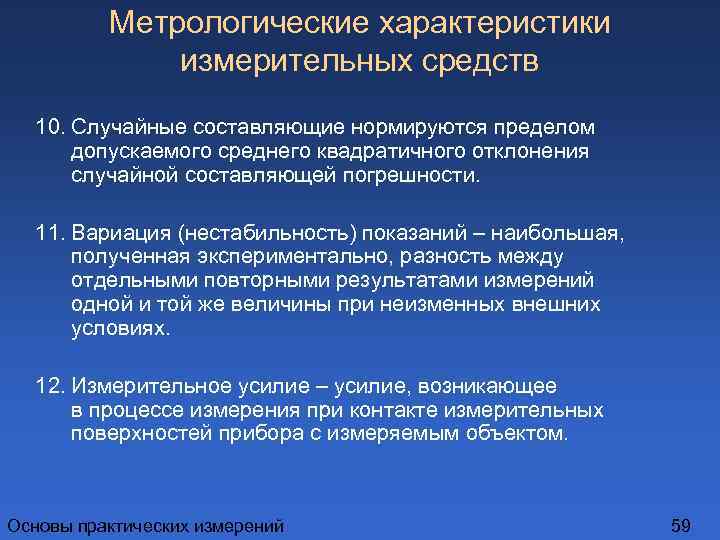 Метрологические характеристики измерительных средств

10. Случайные составляющие нормируются пределом допускаемого среднего квадратичного отклонения случайной составляющей погрешности.

11. Вариация (нестабильность) показаний – наибольшая, полученная экспериментально, разность между отдельными повторными результатами измерений одной и той же величины при неизменных внешних условиях.

12. Измерительное усилие – усилие, возникающее в процессе измерения при контакте измерительных поверхностей прибора с измеряемым объектом.

Основы практических измерений

59